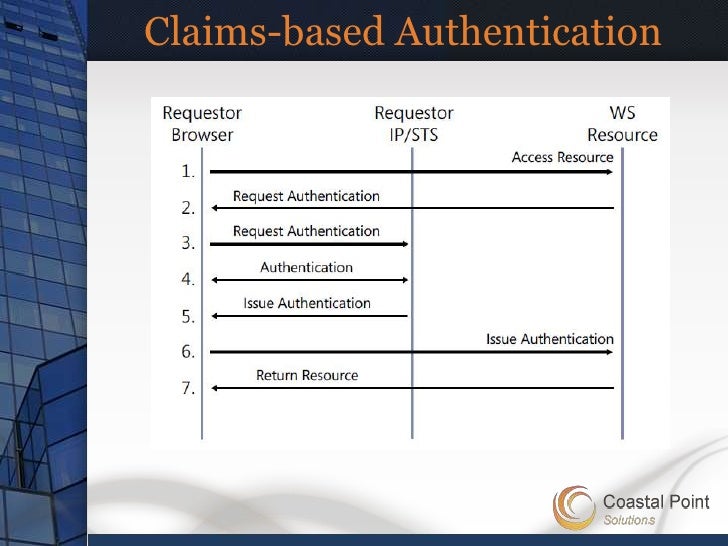 Claims-based Authentication

Requestor Browser

Requestor IP/STS

WS Resource

1. Access Resource

2. Request Authentication

3. Request Authentication

4. Authentication

5. Issue Authentication

6. Issue Authentication

7. Return Resource

Coastal Point Solutions